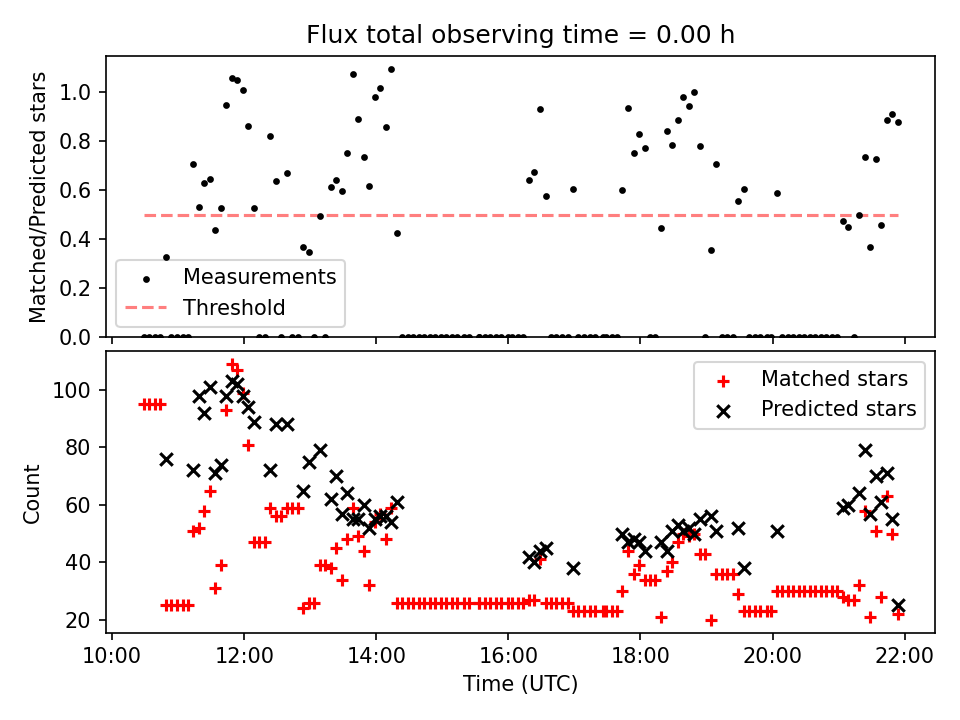 Flux total observing time = 0.00 h

Matched/Predicted stars

1.0
0.8
0.6
0.4
0.2
0.0

Measurements
Threshold

Count

100
80
60
40
20

Matched stars
Predicted stars

10:00
12:00
14:00
16:00
18:00
20:00
22:00

Time (UTC)